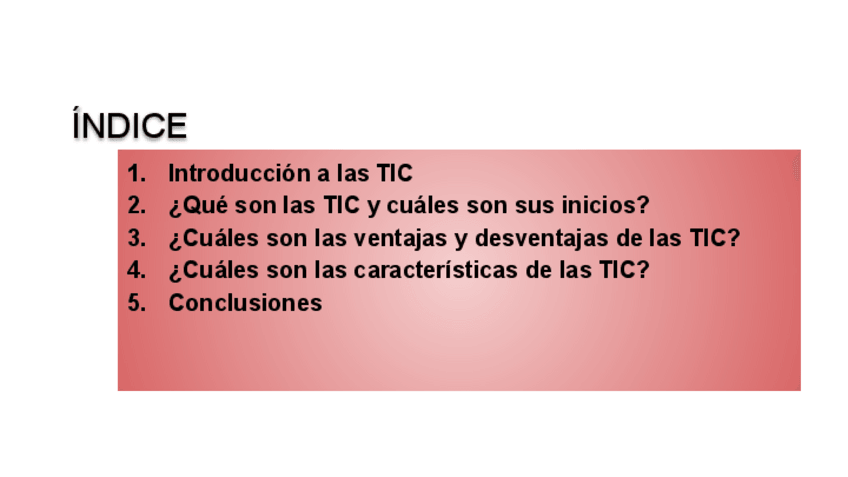 ÍNDICE

1. Introducción a las TIC
2. ¿Qué son las TIC y cuáles son sus inicios?
3. ¿Cuáles son las ventajas y desventajas de las TIC?
4. ¿Cuáles son las características de las TIC?
5. Conclusiones